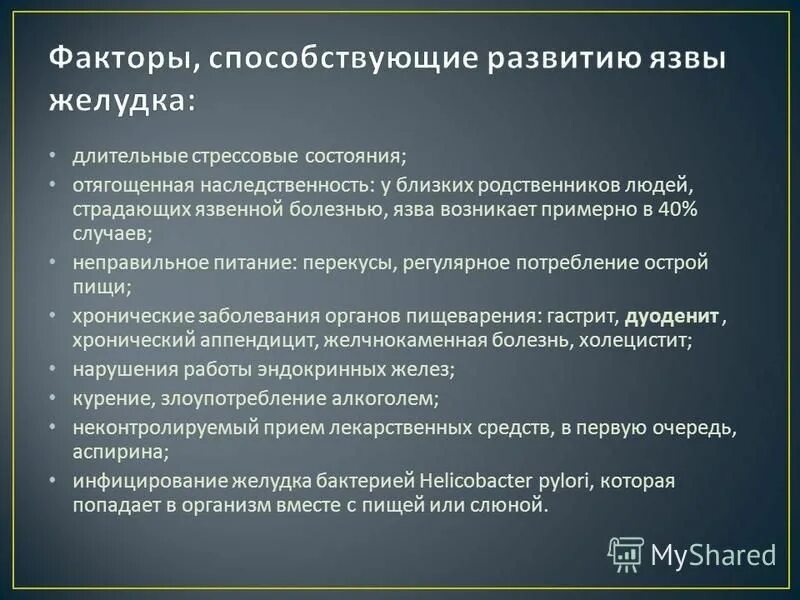 Факторы, способствующие развитию язвы желудка:

• длительные стрессовые состояния;
• отягощенная наследственность: у близких родственников людей, страдающих язвенной болезнью, язва возникает примерно в 40% случаев;
• неправильное питание: перекусы, регулярное потребление острой пищи;
• хронические заболевания органов пищеварения: гастрит, дуоденит , хронический аппендицит, желчнокаменная болезнь, холецистит;
• нарушения работы эндокринных желез;
• курение, злоупотребление алкоголем;
• неконтролируемый прием лекарственных средств, в первую очередь, аспирина;
• инфицирование желудка бактерией Helicobacter pylori, которая попадает в организм вместе с пищей или слюной.

MyShared